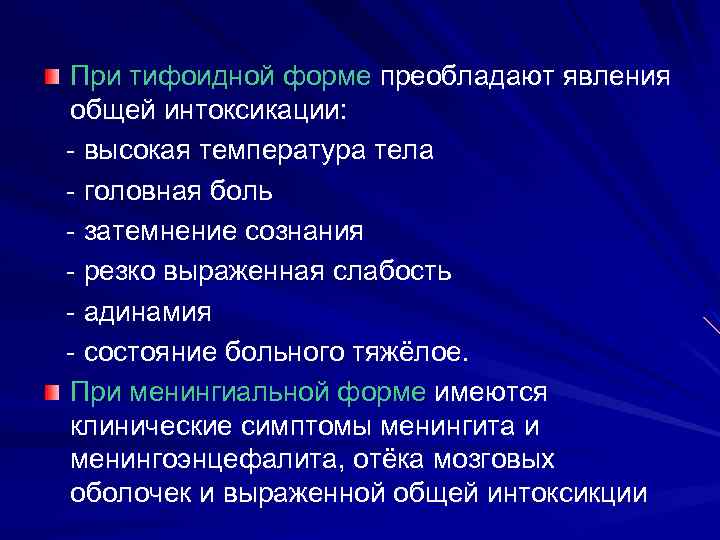 При тифоидной форме преобладают явления общей интоксикации:

- высокая температура тела

- головная боль

- затемнение сознания

- резко выраженная слабость

- адинамия

- состояние больного тяжёлое.

При менингиальной форме имеются клинические симптомы менингита и менингоэнцефалита, отёка мозговых оболочек и выраженной общей интоксикции